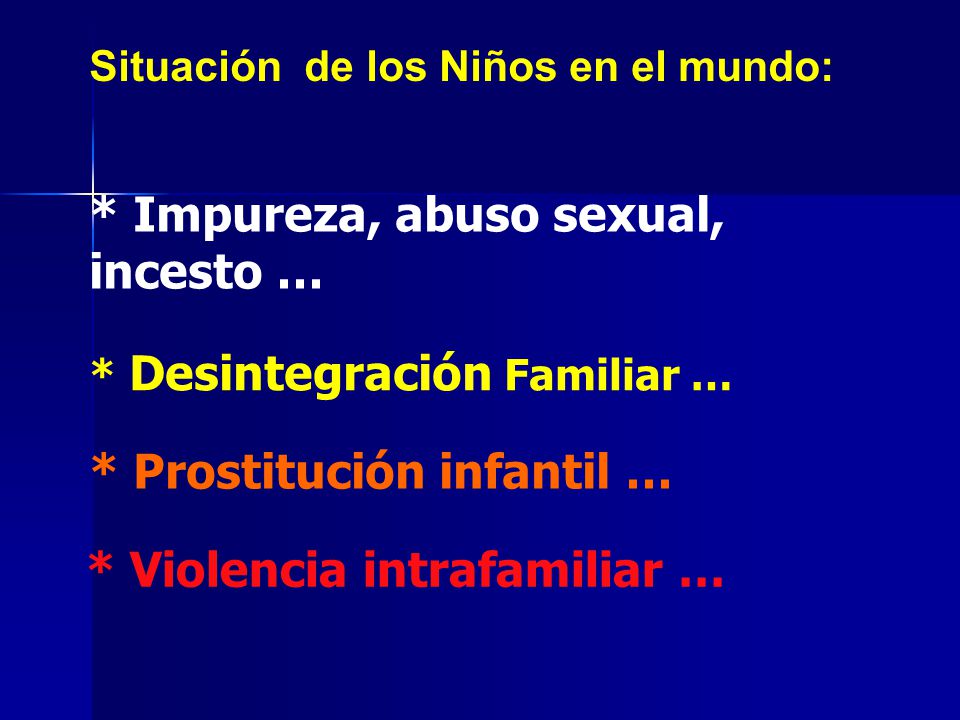 Situación de los Niños en el mundo:

* Impureza, abuso sexual, incesto …

* Desintegración Familiar …

* Prostitución infantil …

* Violencia intrafamiliar …